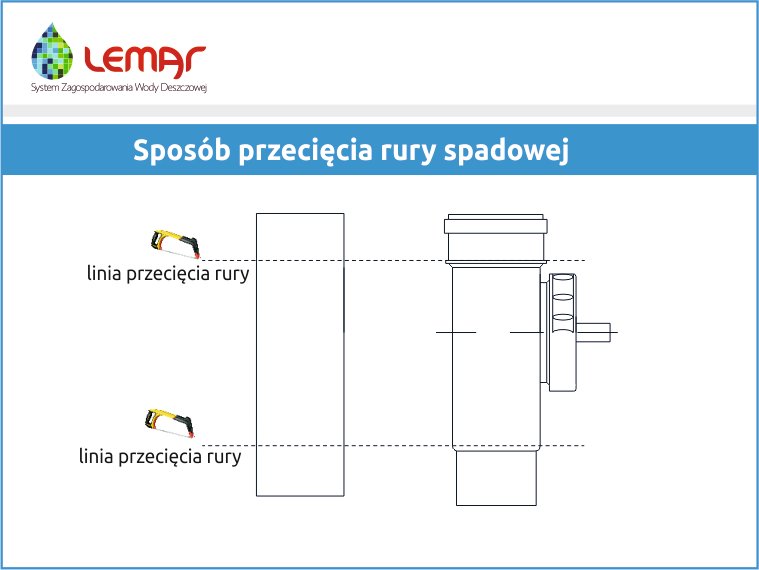 LEMAR
System Zagospodarowania Wody Deszczowej

Sposób przecięcia rury spadowej

linia przecięcia rury

linia przecięcia rury